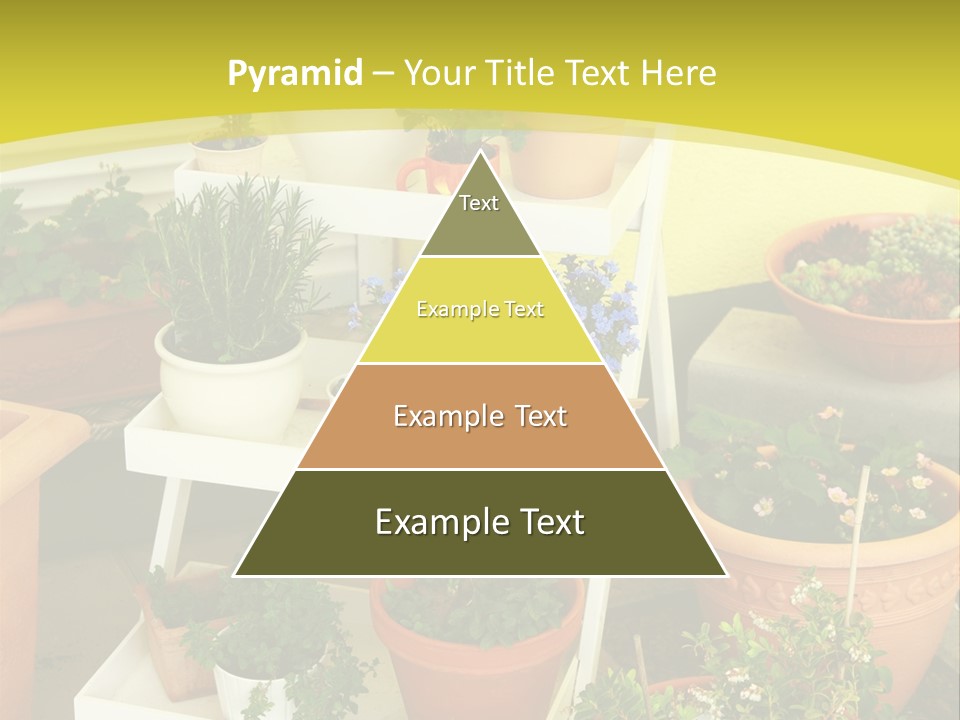 Pyramid – Your Title Text Here

Text

Example Text

Example Text

Example Text